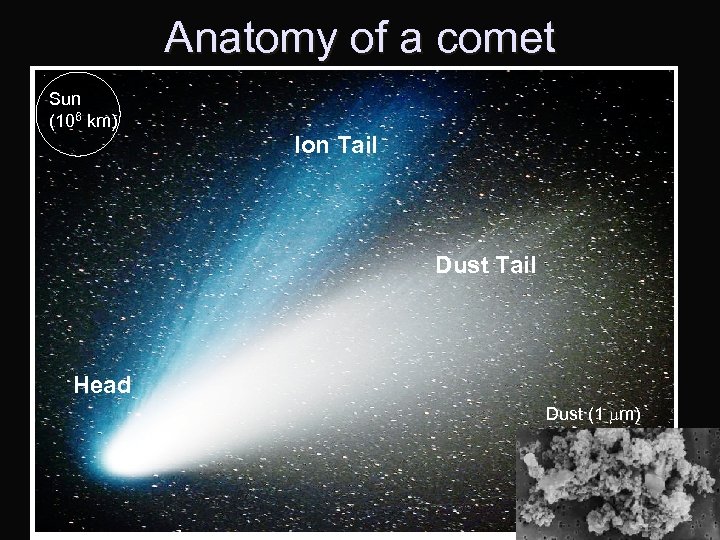 Anatomy of a comet

Sun ($10^6$ km)

Ion Tail

Dust Tail

Head

Dust (1 $\mu$m)